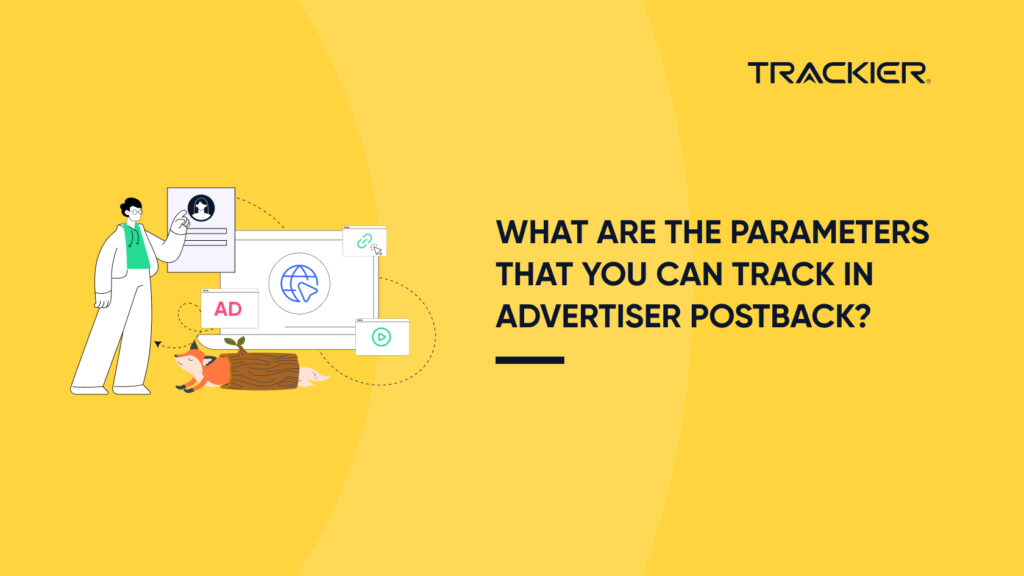 TRACKIER

AD

WHAT ARE THE PARAMETERS THAT YOU CAN TRACK IN ADVERTISER POSTBACK?